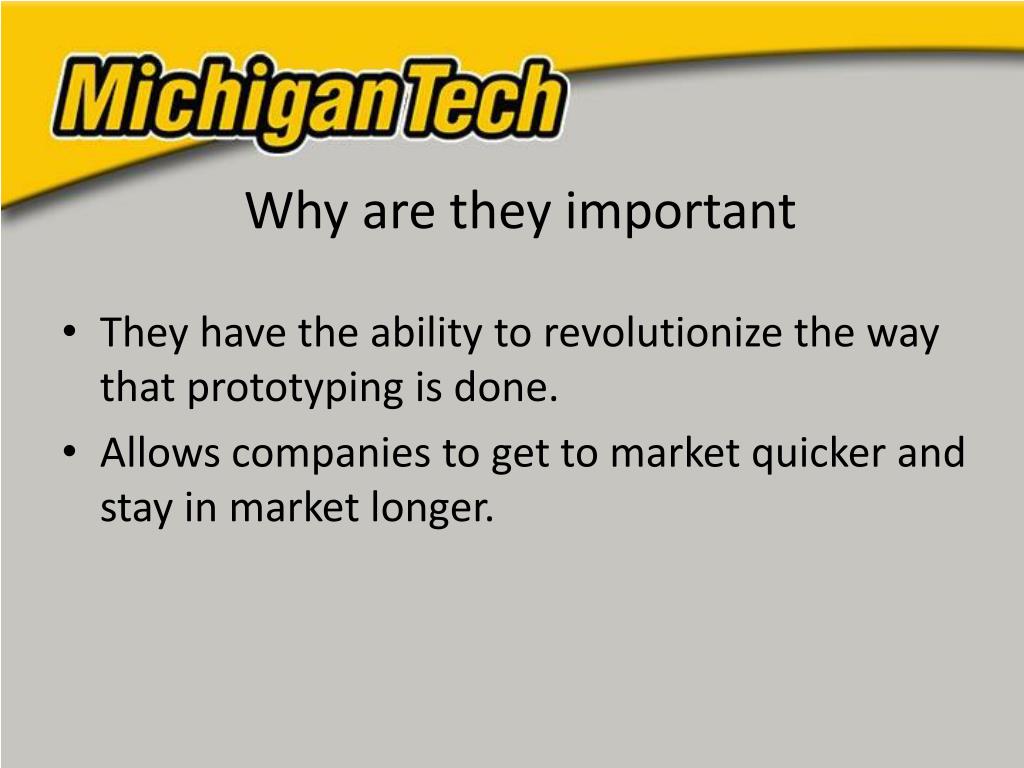 MichiganTech

Why are they important

• They have the ability to revolutionize the way that prototyping is done.
• Allows companies to get to market quicker and stay in market longer.